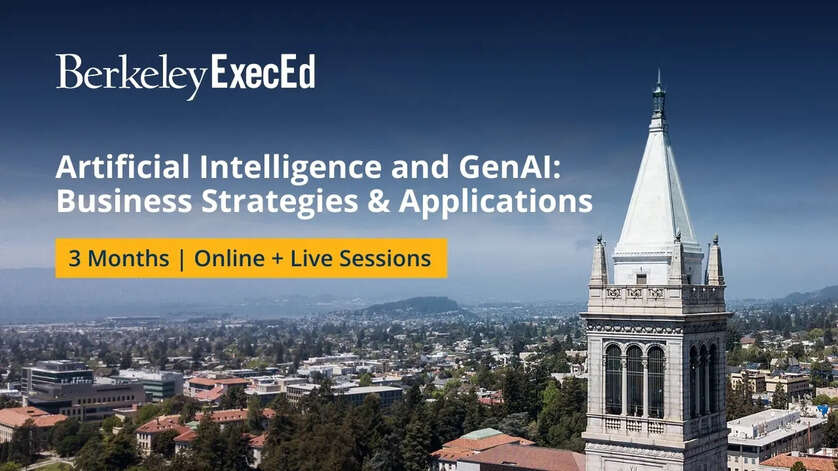 Berkeley ExecEd

Artificial Intelligence and GenAI: Business Strategies & Applications

3 Months | Online + Live Sessions